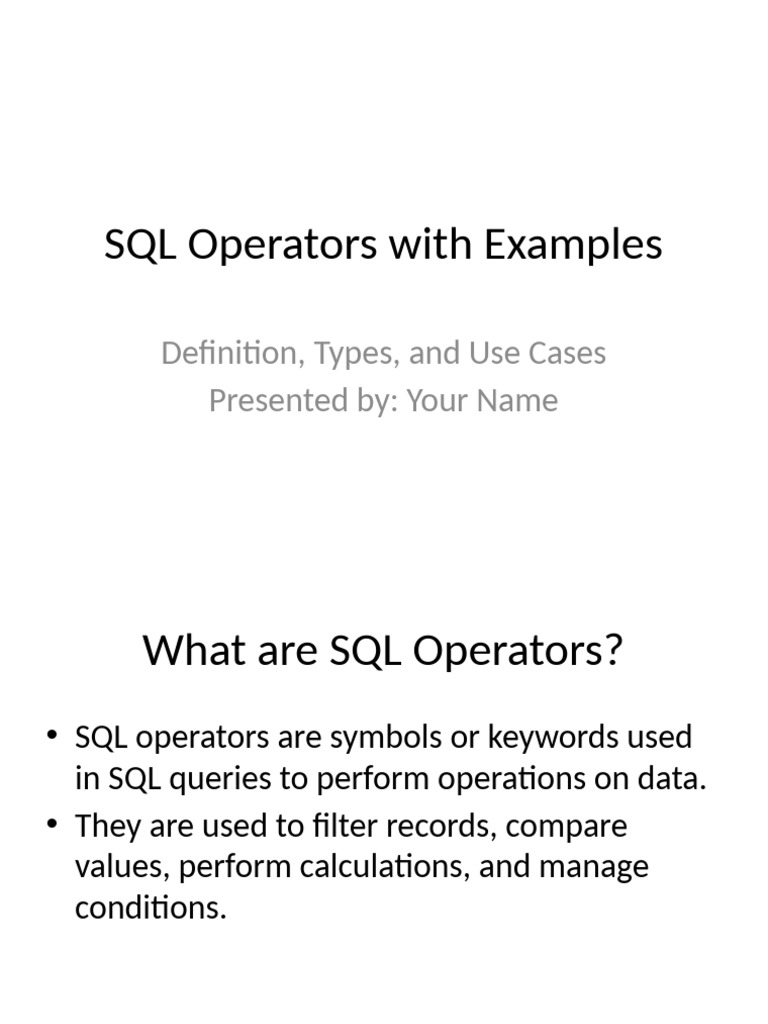 SQL Operators with Examples

Definition, Types, and Use Cases
Presented by: Your Name

What are SQL Operators?

• SQL operators are symbols or keywords used in SQL queries to perform operations on data.
• They are used to filter records, compare values, perform calculations, and manage conditions.